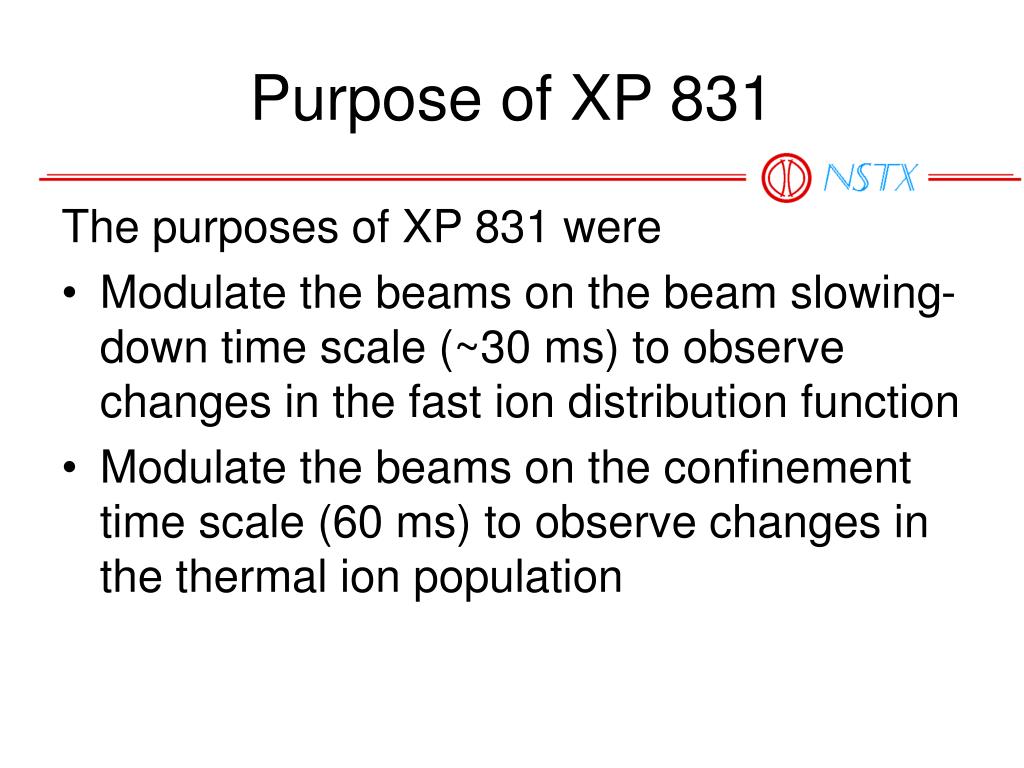 Purpose of XP 831

NSTX

The purposes of XP 831 were

• Modulate the beams on the beam slowing-down time scale (~30 ms) to observe changes in the fast ion distribution function
• Modulate the beams on the confinement time scale (60 ms) to observe changes in the thermal ion population